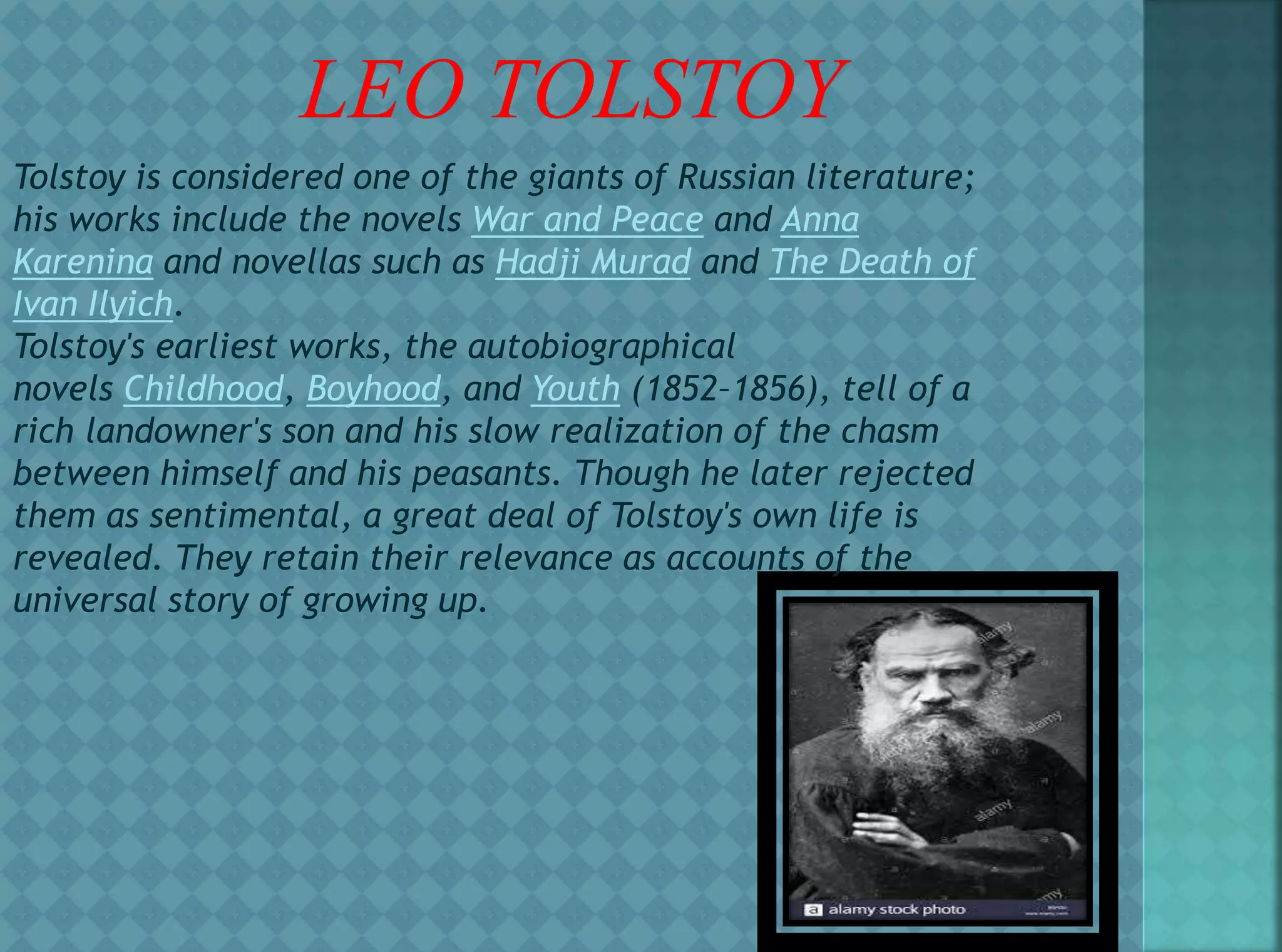 LEO TOLSTOY

Tolstoy is considered one of the giants of Russian literature; his works include the novels War and Peace and Anna Karenina and novellas such as Hadji Murad and The Death of Ivan Ilyich.
Tolstoy's earliest works, the autobiographical novels Childhood, Boyhood, and Youth (1852–1856), tell of a rich landowner's son and his slow realization of the chasm between himself and his peasants. Though he later rejected them as sentimental, a great deal of Tolstoy's own life is revealed. They retain their relevance as accounts of the universal story of growing up.

alamy

alamy

alamy

a alamy stock photo